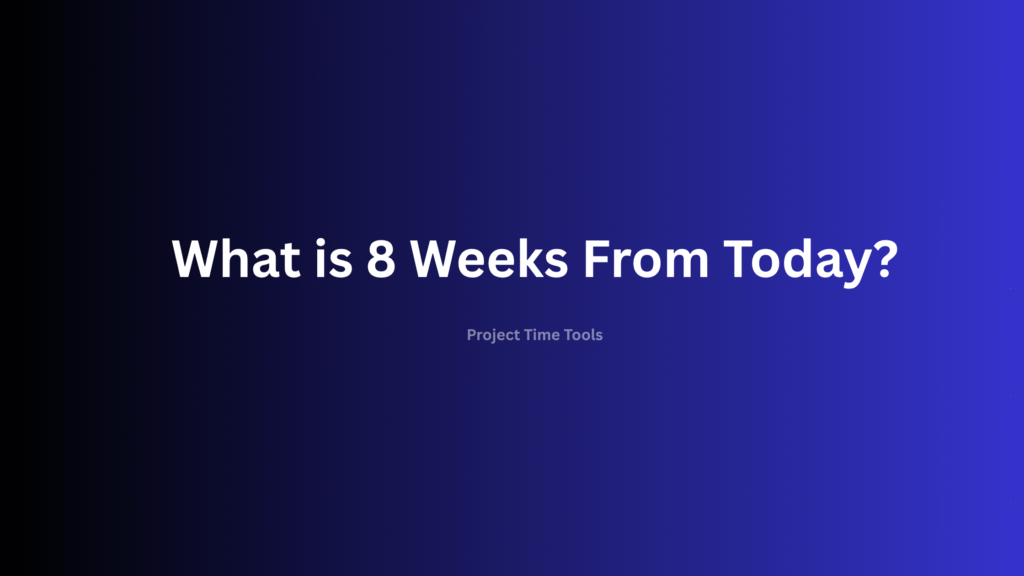 What is 8 Weeks From Today?

Project Time Tools